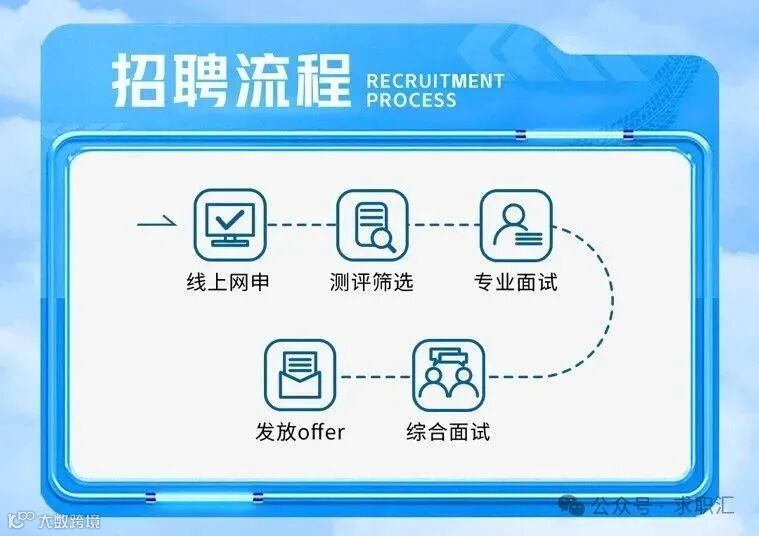 招聘流程 RECRUITMENT PROCESS

线上网申

测评筛选

专业面试

综合面试

发放offer

大数跨境

公众号 · 求职汇